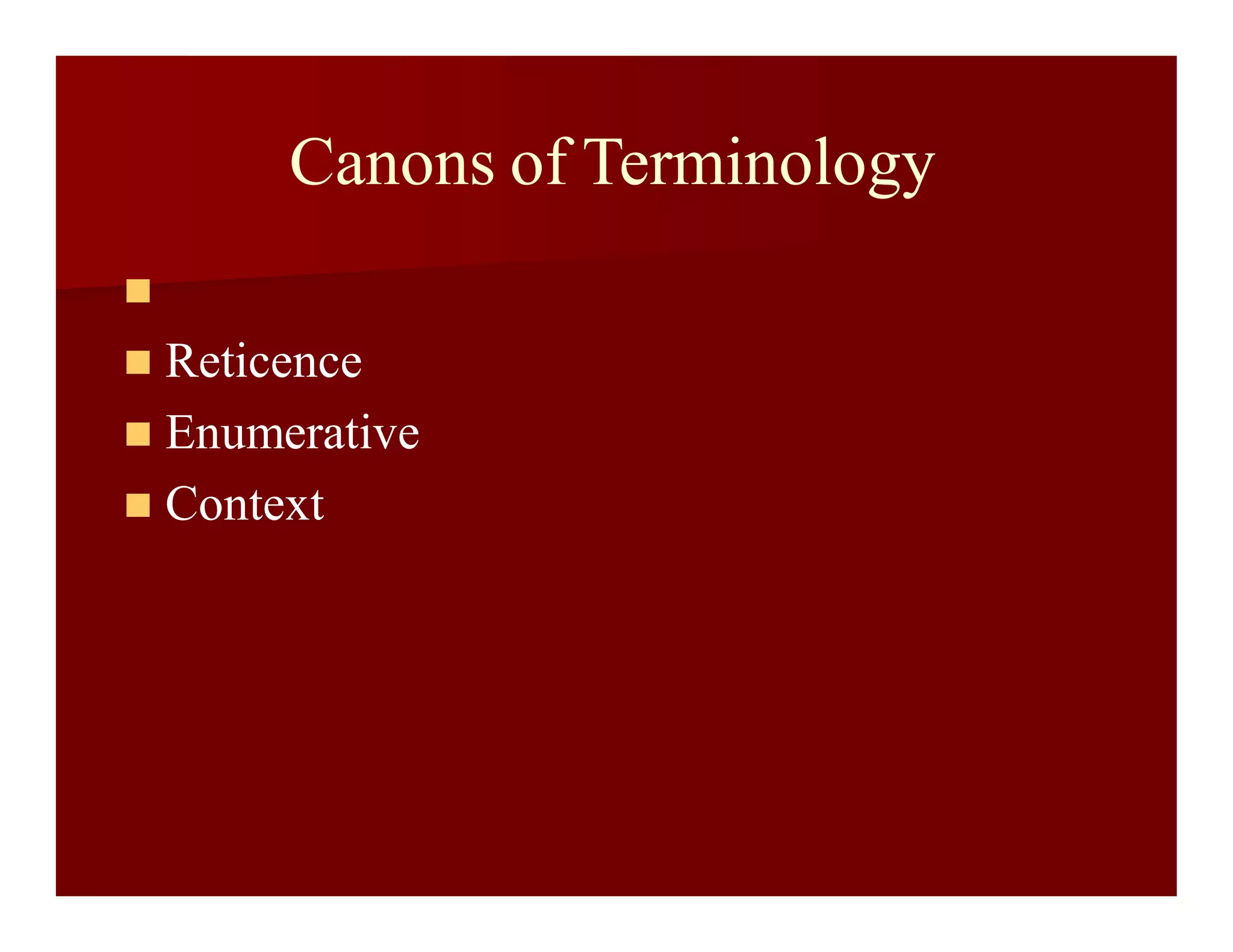 Canons of Terminology

Reticence
Enumerative
Context